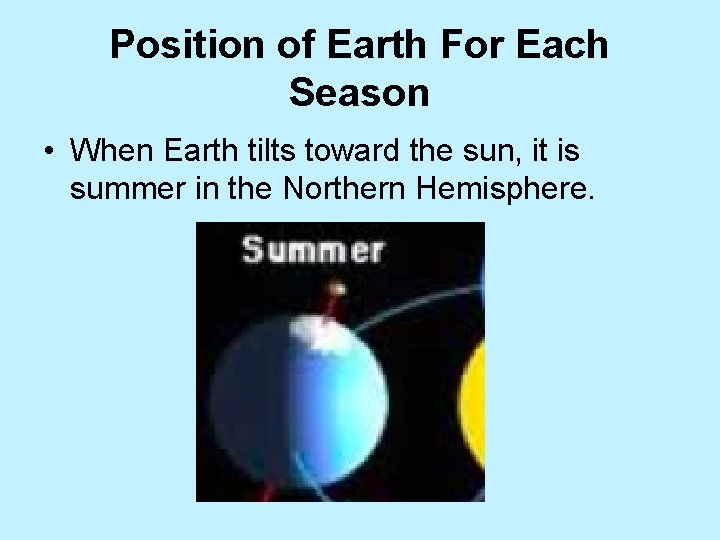 Position of Earth For Each Season

• When Earth tilts toward the sun, it is summer in the Northern Hemisphere.

Summer